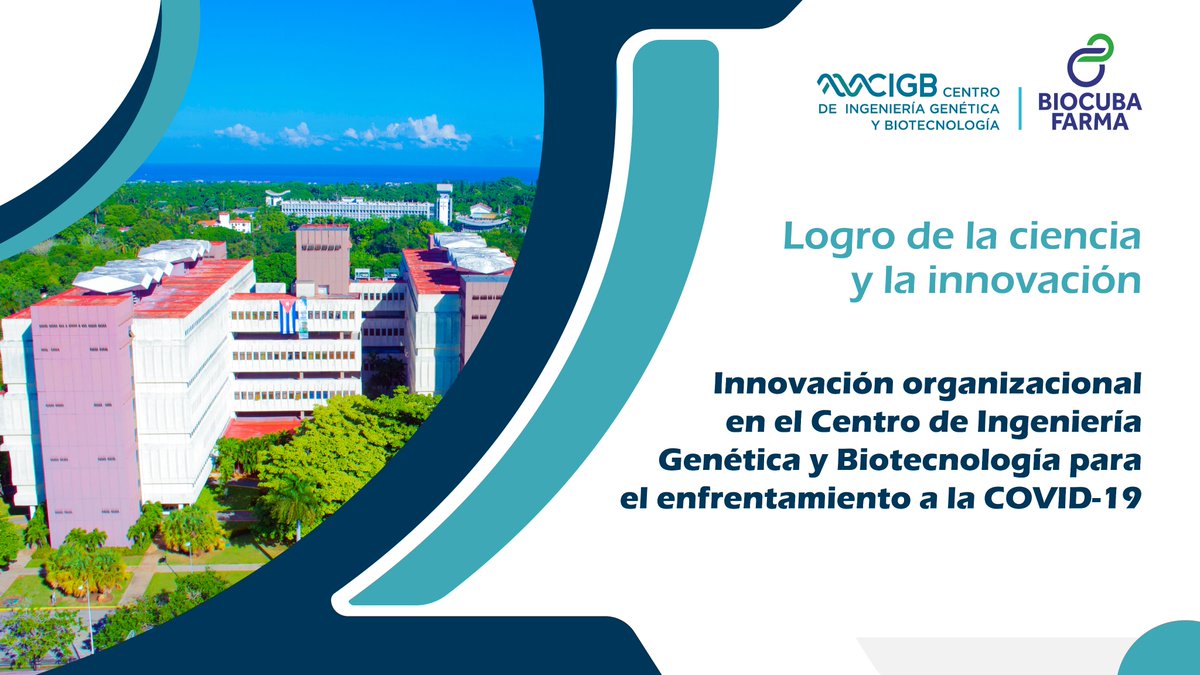 CIGB CENTRO DE INGENIERÍA GENÉTICA Y BIOTECNOLOGÍA

BIOCUBA FARMA

Logro de la ciencia y la innovación

Innovación organizacional en el Centro de Ingeniería Genética y Biotecnología para el enfrentamiento a la COVID-19